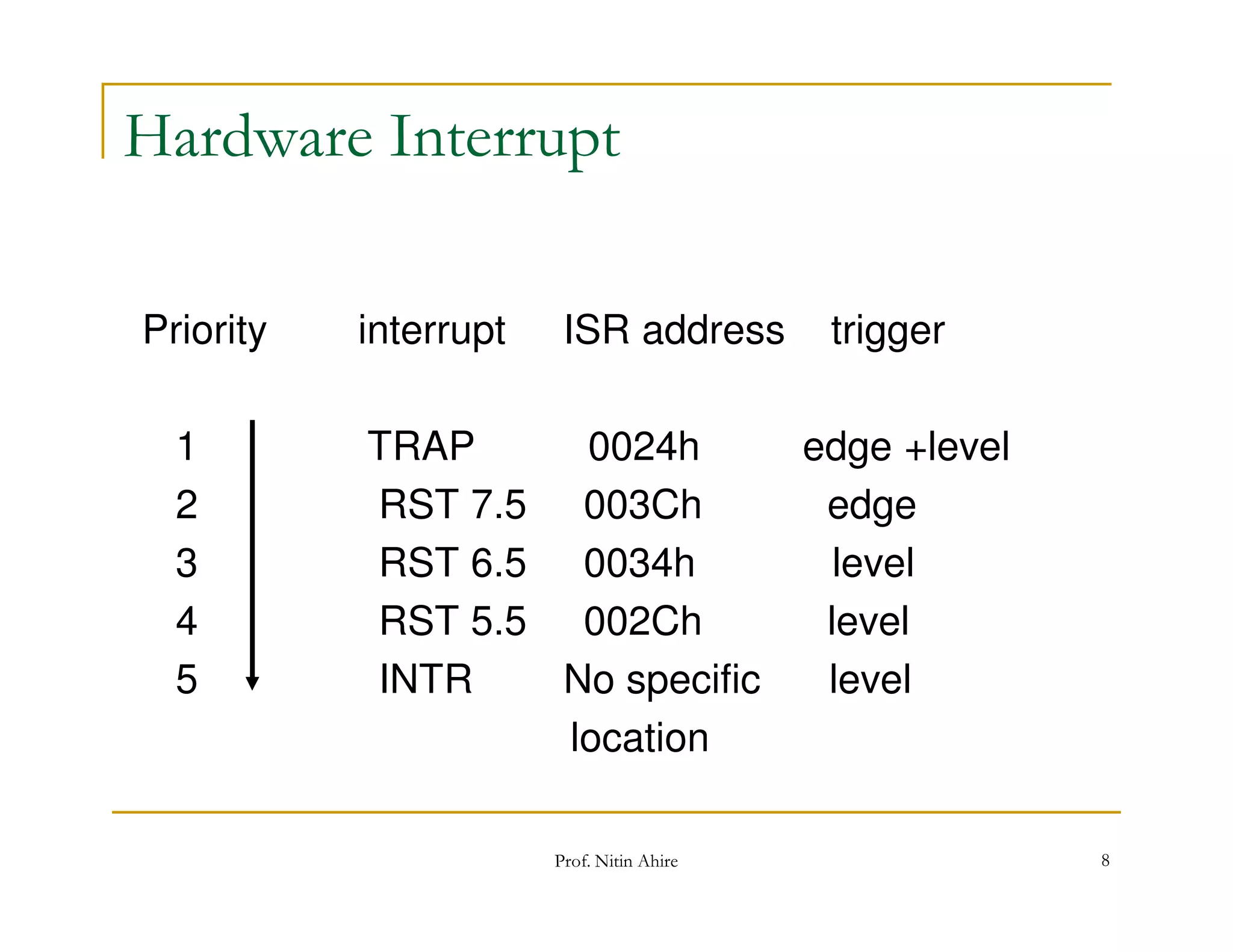 Hardware Interrupt

| Priority | interrupt | ISR address | trigger |
|---|---|---|---|
| 1 | TRAP | 0024h | edge +level |
| 2 | RST 7.5 | 003Ch | edge |
| 3 | RST 6.5 | 0034h | level |
| 4 | RST 5.5 | 002Ch | level |
| 5 | INTR | No specific location | level |

Prof. Nitin Ahire

8